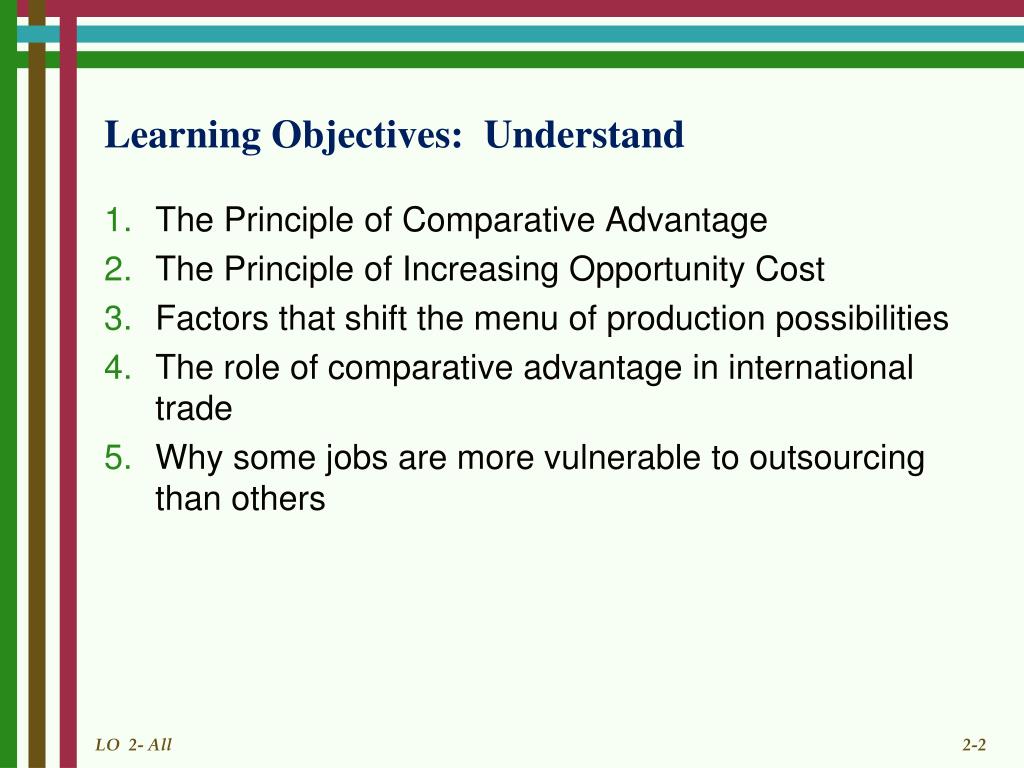 Learning Objectives:  Understand

1. The Principle of Comparative Advantage
2. The Principle of Increasing Opportunity Cost
3. Factors that shift the menu of production possibilities
4. The role of comparative advantage in international trade
5. Why some jobs are more vulnerable to outsourcing than others

LO 2- All

2-2